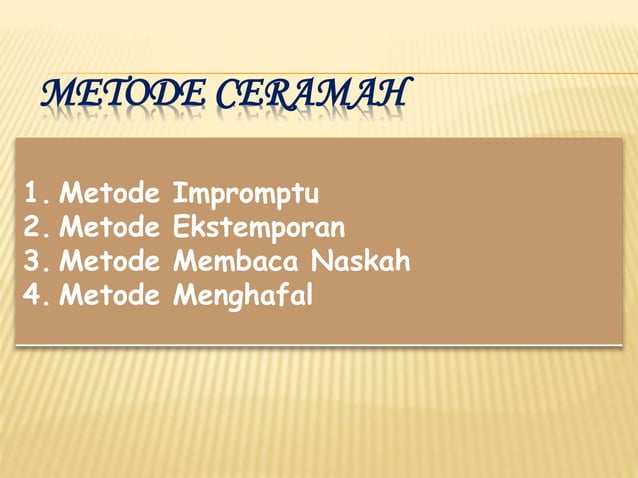 METODE CERAMAH

1. Metode Impromptu
2. Metode Ekstemporan
3. Metode Membaca Naskah
4. Metode Menghafal